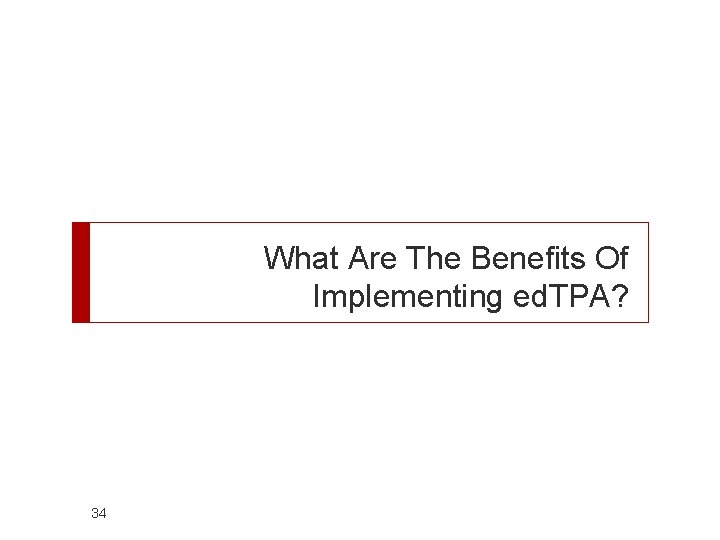 What Are The Benefits Of Implementing edTPA?

34